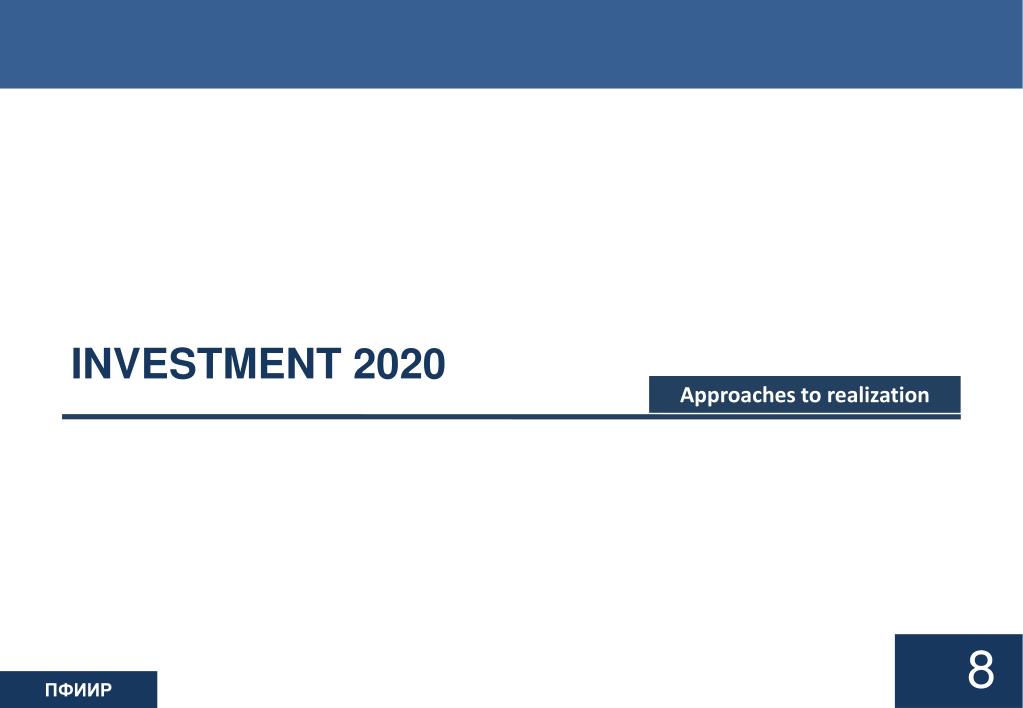 INVESTMENT 2020

Approaches to realization

ПФИИР

8